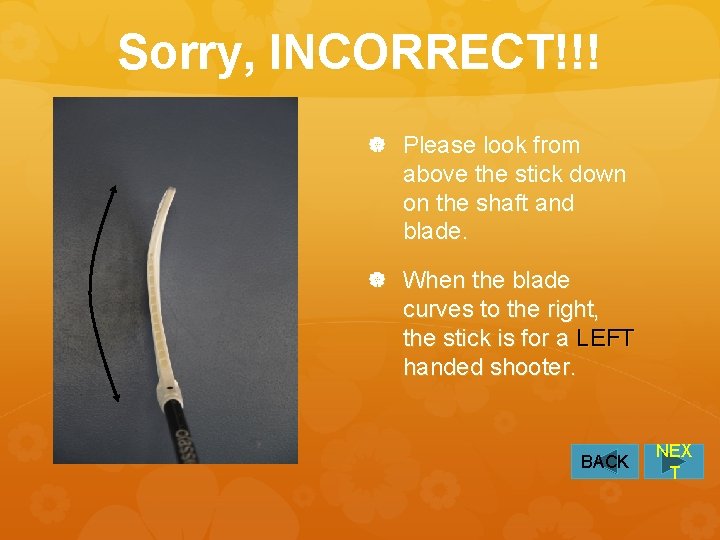 Sorry, INCORRECT!!!

Please look from above the stick down on the shaft and blade.

When the blade curves to the right, the stick is for a LEFT handed shooter.

BACK

NEXT